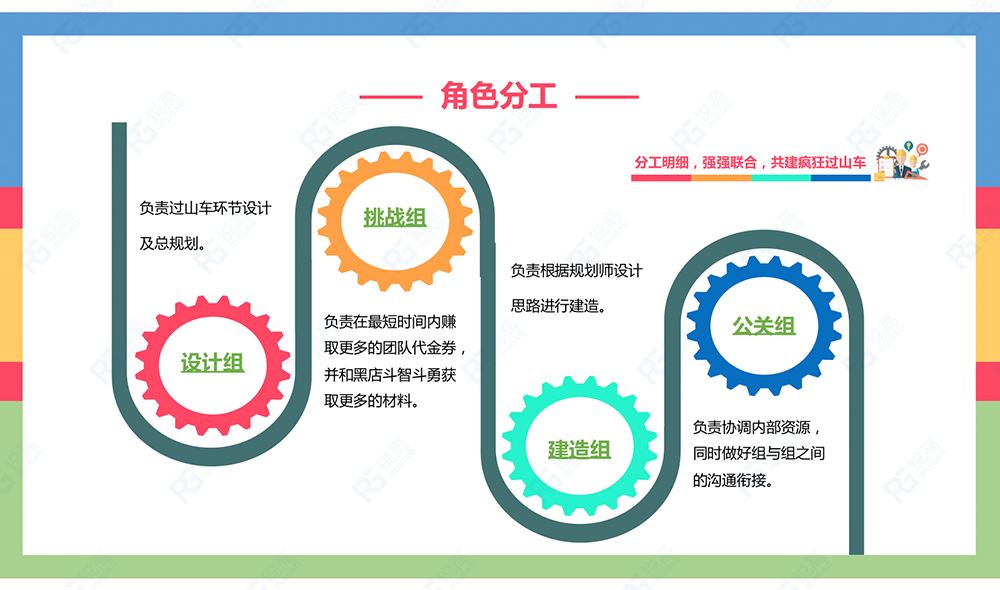 角色分工

分工明细，强强联合，共建疯狂过山车

负责过山车环节设计及总规划。

设计组

挑战组

负责在最短时间内赚取更多的团队代金券，并和黑店斗智斗勇获取更多的材料。

负责根据规划师设计思路进行建造。

建造组

公关组

负责协调内部资源，同时做好组与组之间的沟通衔接。